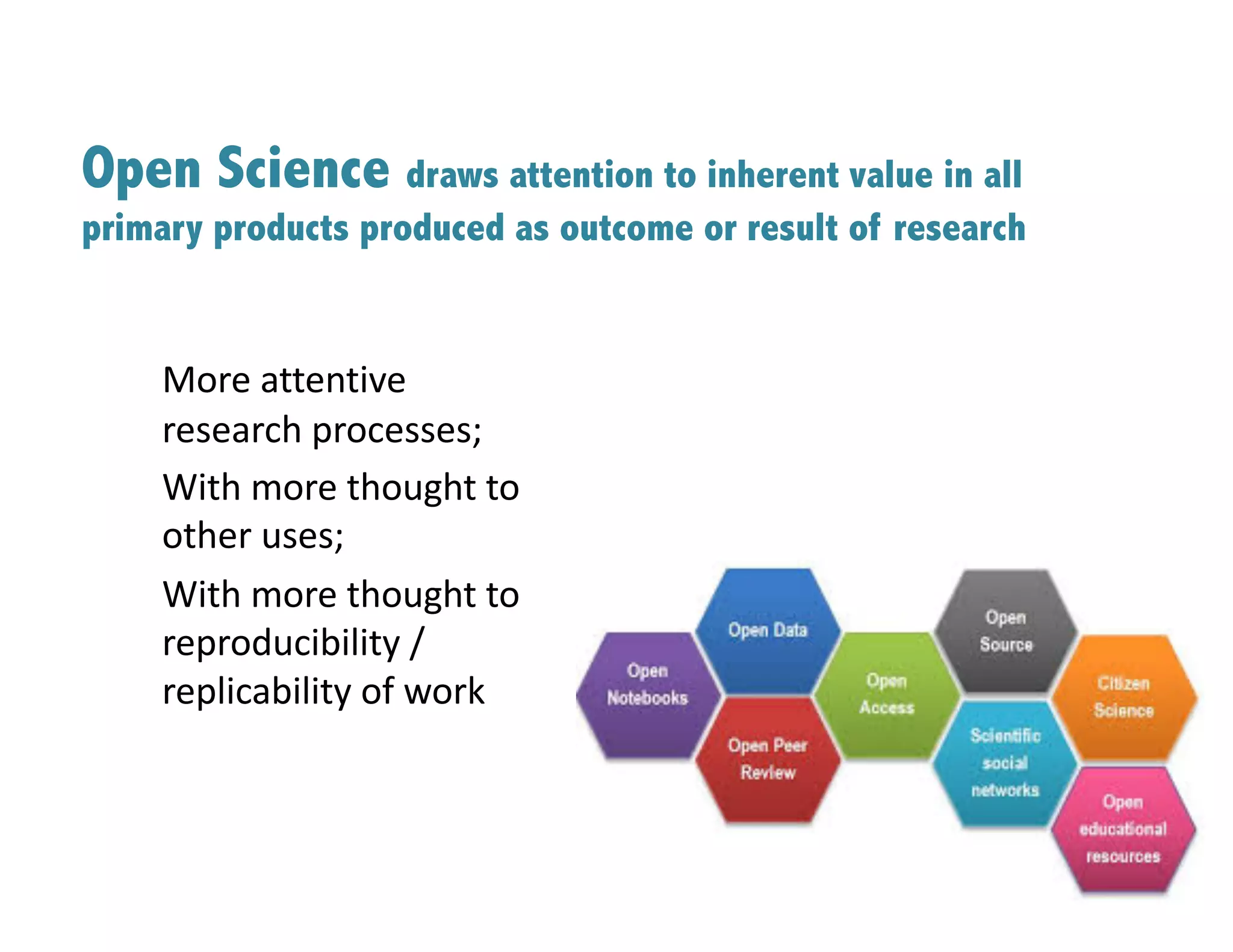 Open Science draws attention to inherent value in all primary products produced as outcome or result of research

More attentive research processes;

With more thought to other uses;

With more thought to reproducibility / replicability of work

Open Notebooks

Open Data

Open Peer Review

Open Access

Open Source

Scientific social networks

Citizen Science

Open educational resources